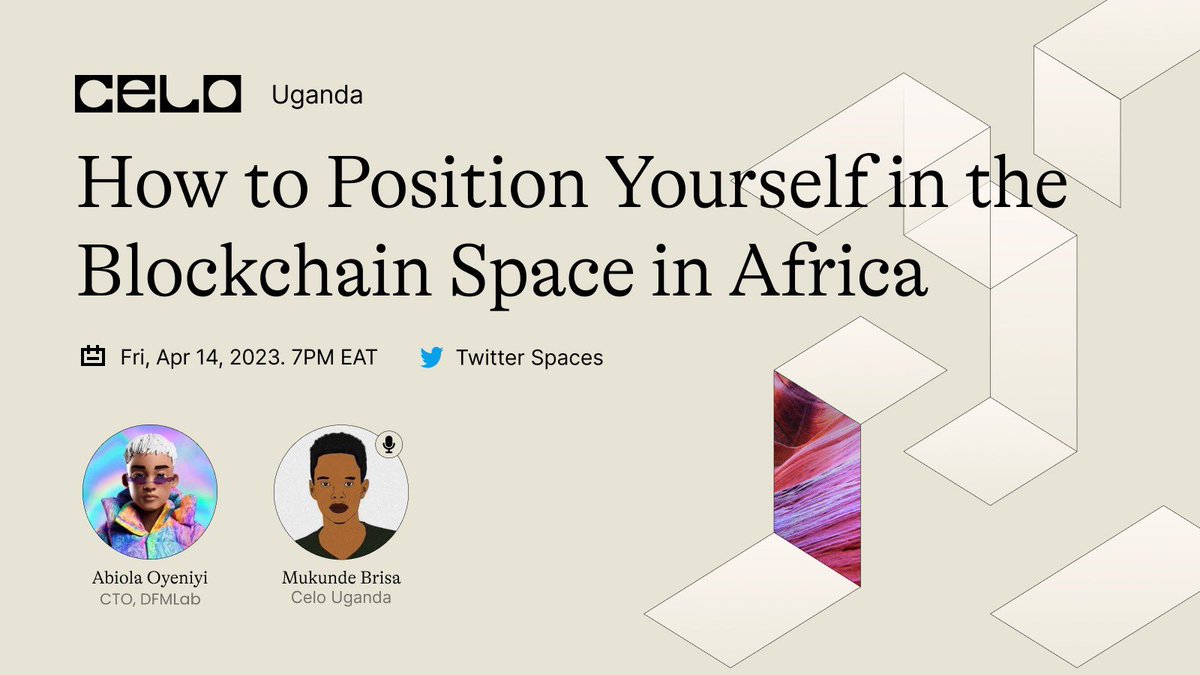 CELO Uganda

How to Position Yourself in the Blockchain Space in Africa

Fri, Apr 14, 2023. 7PM EAT

Twitter Spaces

Abiola Oyeniyi
CTO, DFMLab

Mukunde Brisa
Celo Uganda